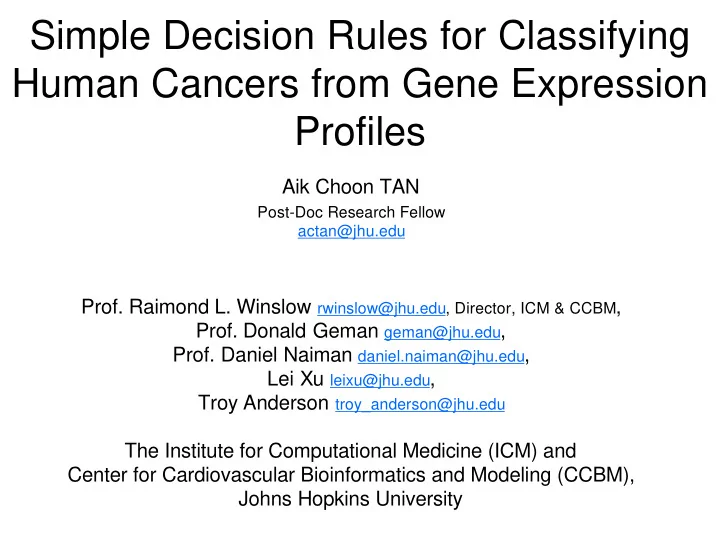 Simple Decision Rules for Classifying Human Cancers from Gene Expression Profiles

Aik Choon TAN

Post-Doc Research Fellow

actan@jhu.edu

Prof. Raimond L. Winslow rwinslow@jhu.edu, Director, ICM & CCBM,
Prof. Donald Geman geman@jhu.edu,
Prof. Daniel Naiman daniel.naiman@jhu.edu,
Lei Xu leixu@jhu.edu,
Troy Anderson troy_anderson@jhu.edu

The Institute for Computational Medicine (ICM) and
Center for Cardiovascular Bioinformatics and Modeling (CCBM),
Johns Hopkins University